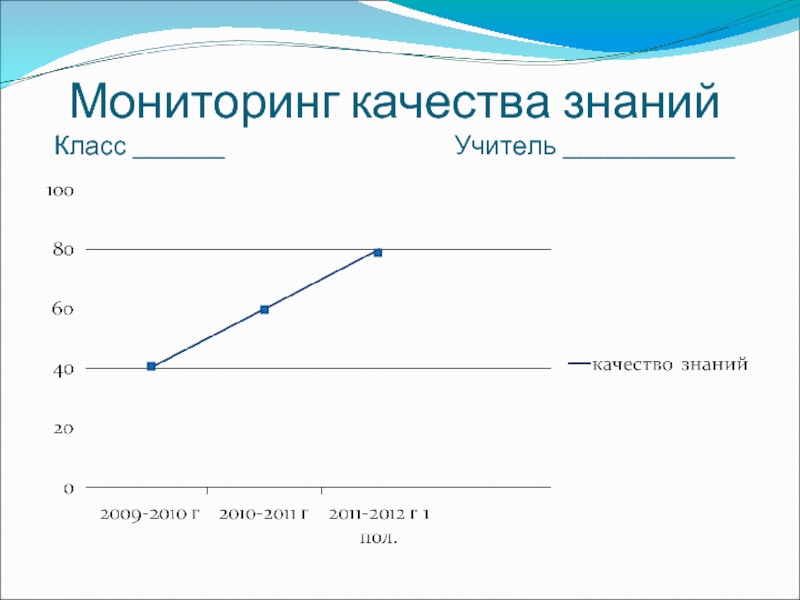 Мониторинг качества знаний

Класс ______ Учитель ___________

100
80
60
40
20
0

2009-2010 г
2010-2011 г
2011-2012 г 1 пол.

качество знаний